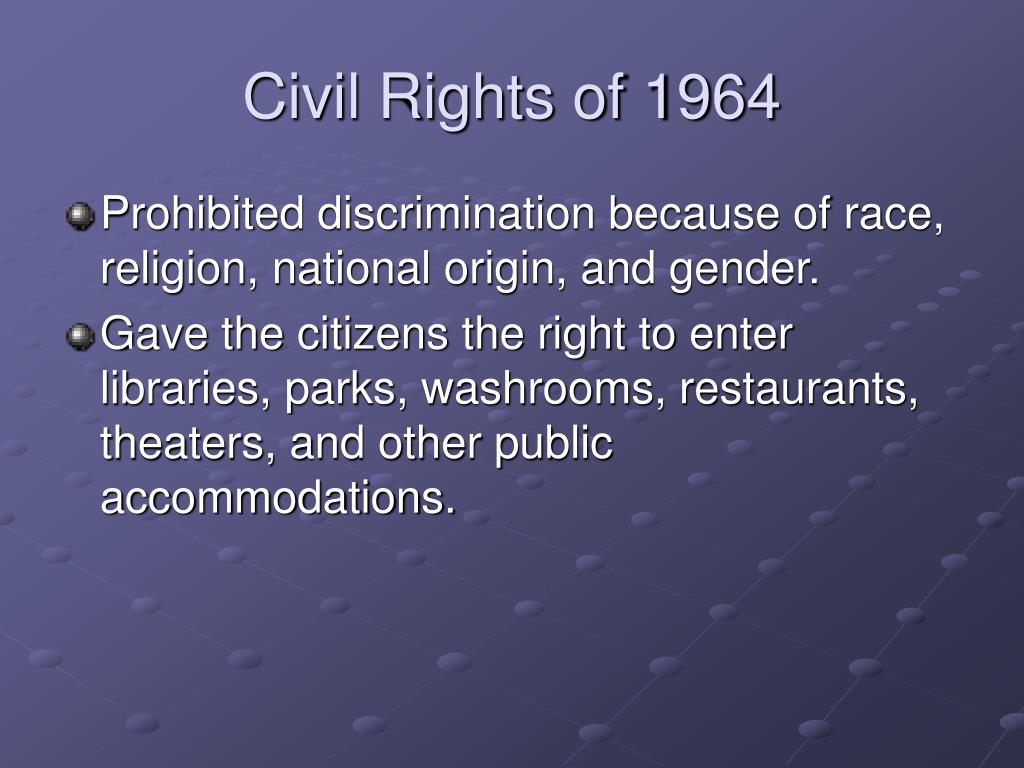 Civil Rights of 1964

Prohibited discrimination because of race, religion, national origin, and gender.

Gave the citizens the right to enter libraries, parks, washrooms, restaurants, theaters, and other public accommodations.